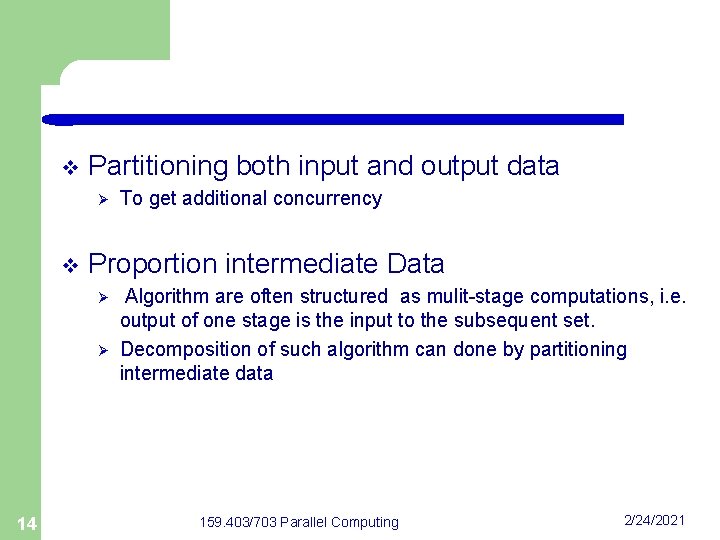 ❖ Partitioning both input and output data

➢ To get additional concurrency

❖ Proportion intermediate Data

➢ Algorithm are often structured as mulit-stage computations, i.e. output of one stage is the input to the subsequent set.

➢ Decomposition of such algorithm can done by partitioning intermediate data

14

159.403/703 Parallel Computing

2/24/2021